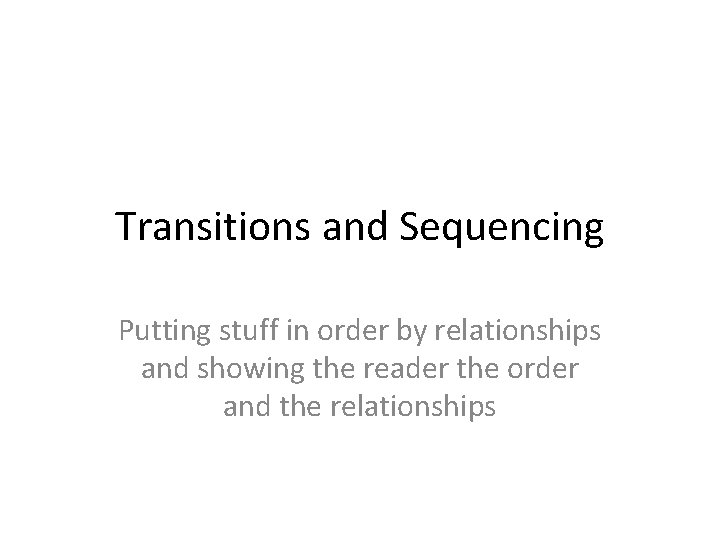 Transitions and Sequencing

Putting stuff in order by relationships and showing the reader the order and the relationships